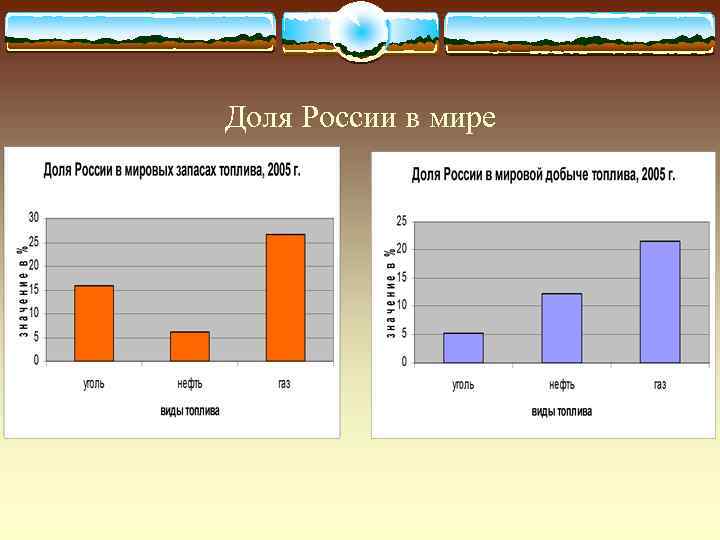 Доля России в мире

Доля России в мировых запасах топлива, 2005 г.

значение в %

30
25
20
15
10
5
0

уголь
нефть
газ

виды топлива

Доля России в мировой добыче топлива, 2005 г.

значение в %

25
20
15
10
5
0

уголь
нефть
газ

виды топлива